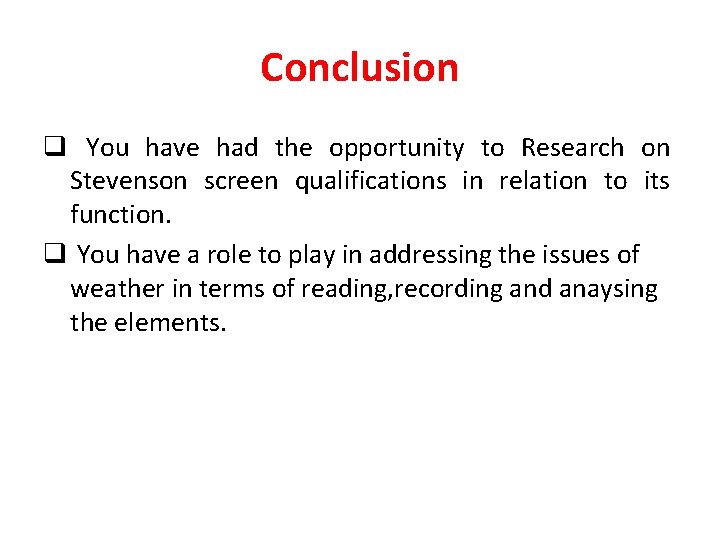 Conclusion

❑ You have had the opportunity to Research on Stevenson screen qualifications in relation to its function.

❑ You have a role to play in addressing the issues of weather in terms of reading,recording and anaysing the elements.